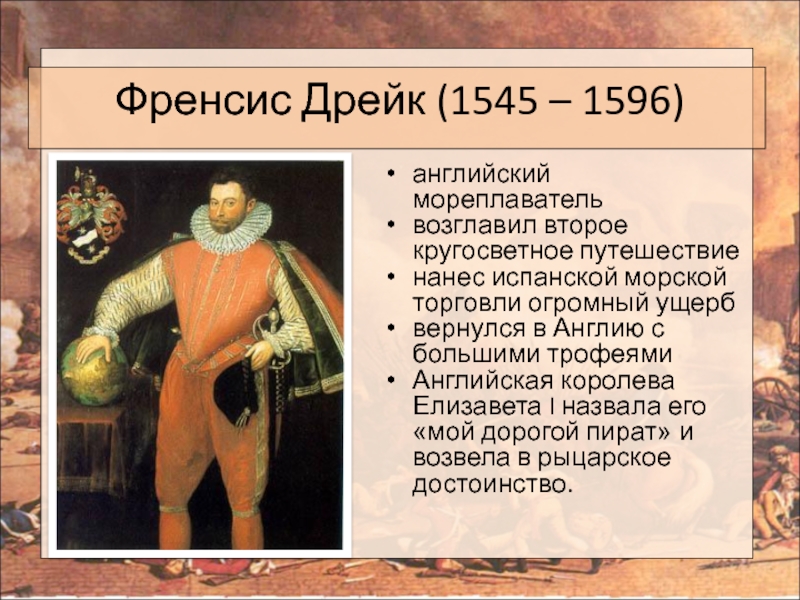 Френсис Дрейк (1545 – 1596)

• английский мореплаватель
• возглавил второе кругосветное путешествие
• нанес испанской морской торговли огромный ущерб
• вернулся в Англию с большими трофеями
• Английская королева Елизавета I назвала его «мой дорогой пират» и возвела в рыцарское достоинство.